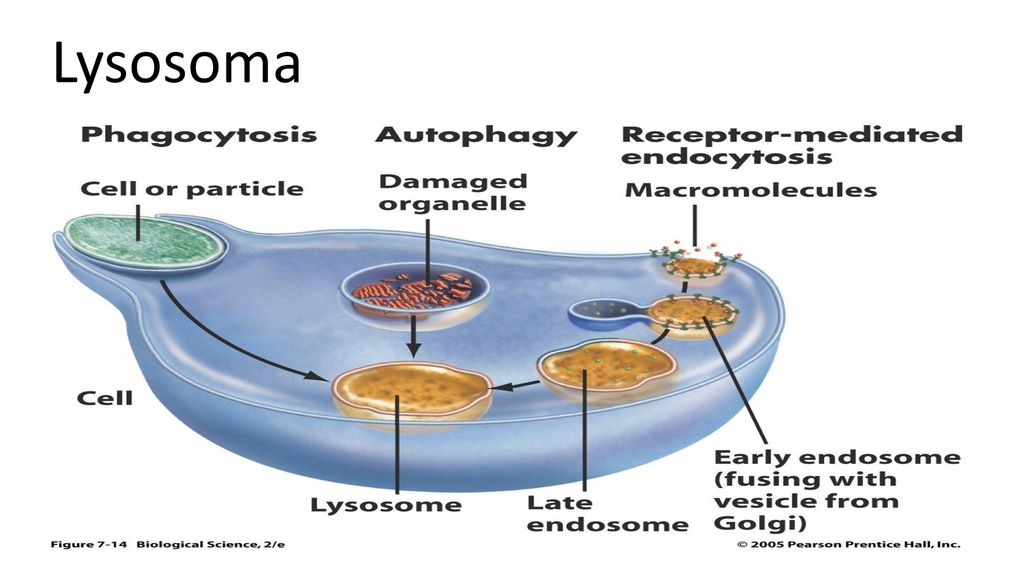 Lysosoma

Phagocytosis

Cell or particle

Autophagy

Damaged organelle

Receptor-mediated endocytosis

Macromolecules

Cell

Lysosome

Late endosome

Early endosome (fusing with vesicle from Golgi)

Figure 7-14 Biological Science, 2/e

© 2005 Pearson Prentice Hall, Inc.